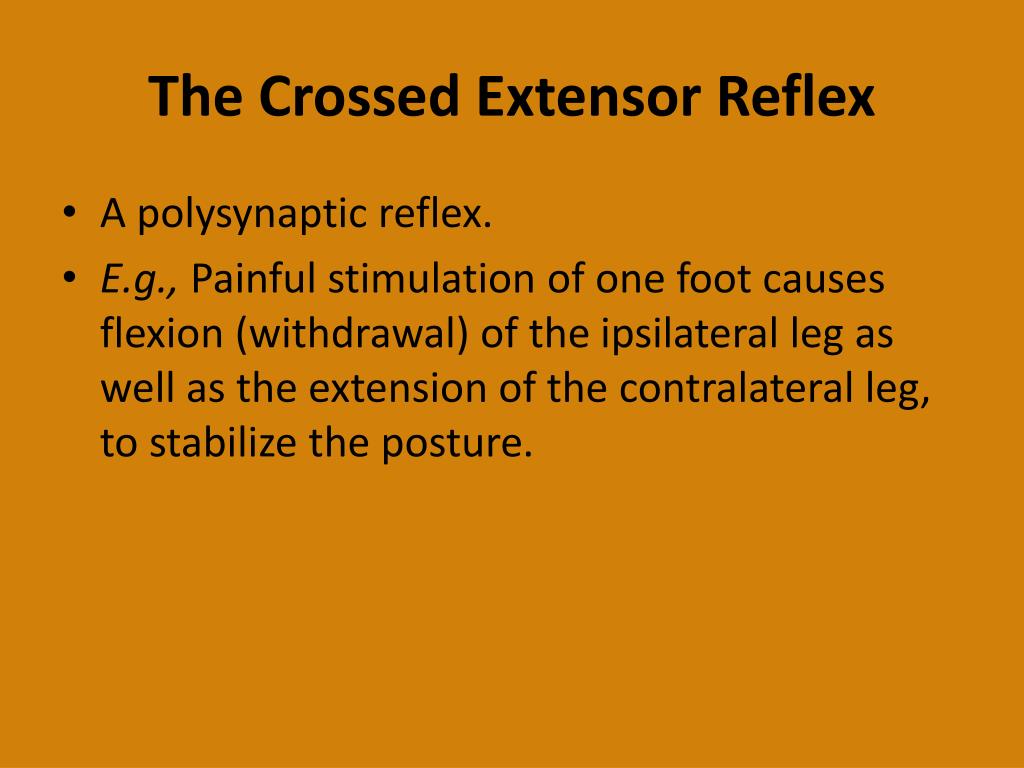 The Crossed Extensor Reflex

• A polysynaptic reflex.
• E.g., Painful stimulation of one foot causes flexion (withdrawal) of the ipsilateral leg as well as the extension of the contralateral leg, to stabilize the posture.